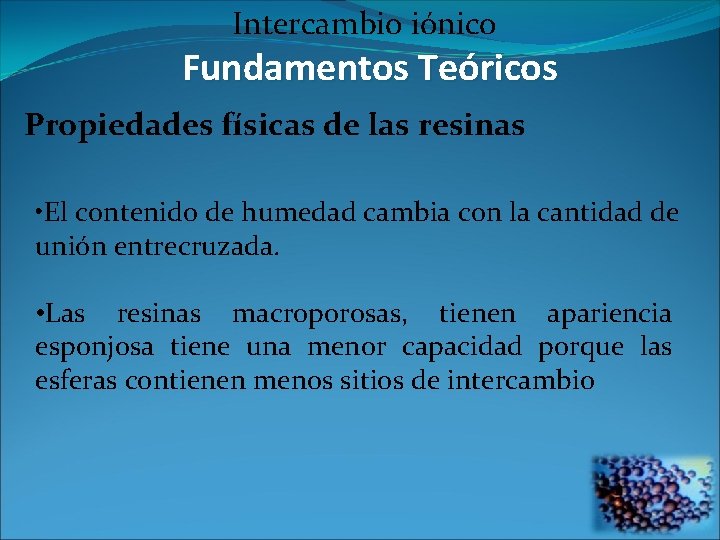 Intercambio iónico
Fundamentos Teóricos

Propiedades físicas de las resinas

•El contenido de humedad cambia con la cantidad de unión entrecruzada.

•Las resinas macroporosas, tienen apariencia esponjosa tiene una menor capacidad porque las esferas contienen menos sitios de intercambio